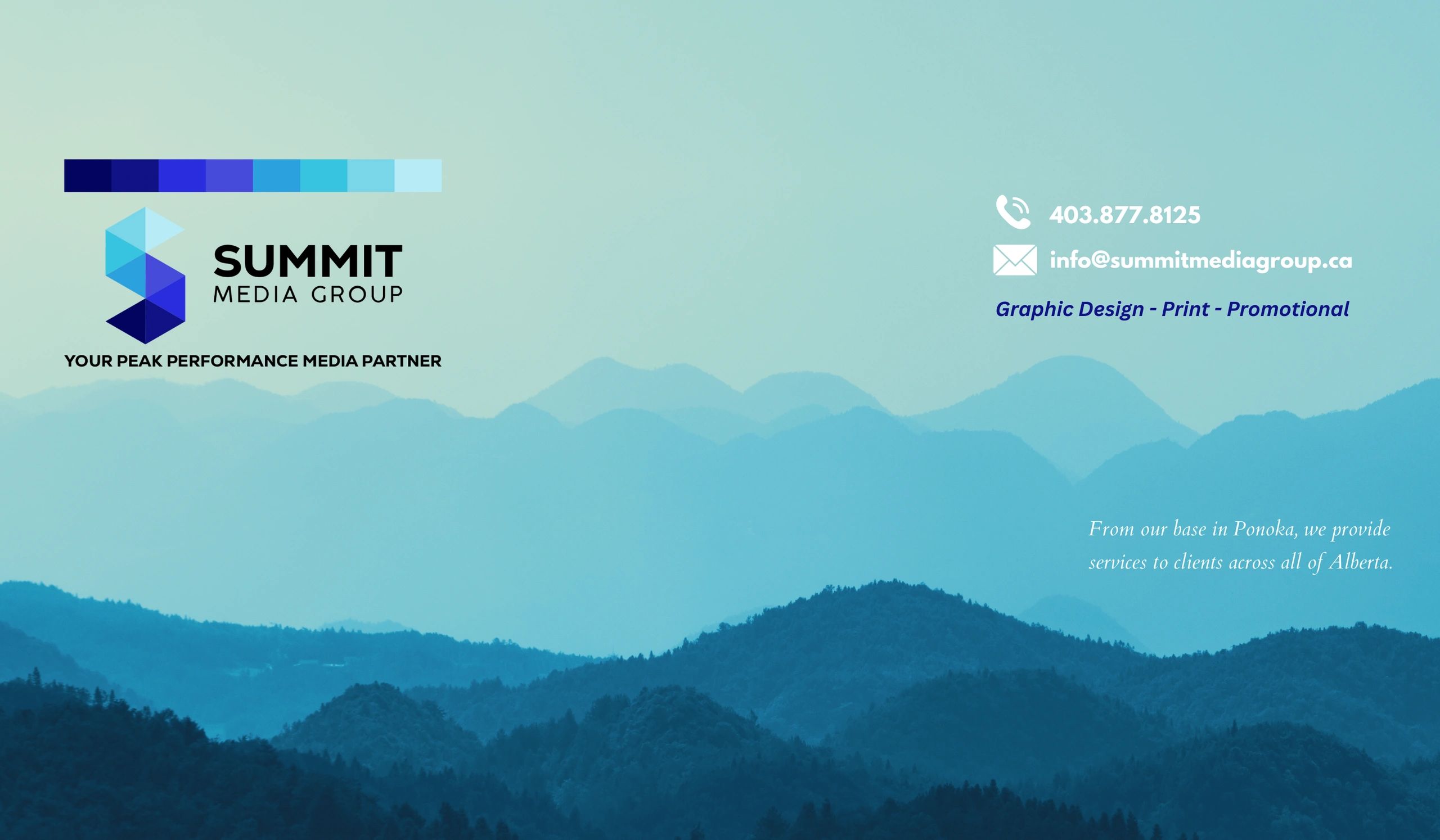 SUMMIT
MEDIA GROUP

YOUR PEAK PERFORMANCE MEDIA PARTNER

403.877.8125

info@summitmediagroup.ca

Graphic Design - Print - Promotional

From our base in Ponoka, we provide services to clients across all of Alberta.